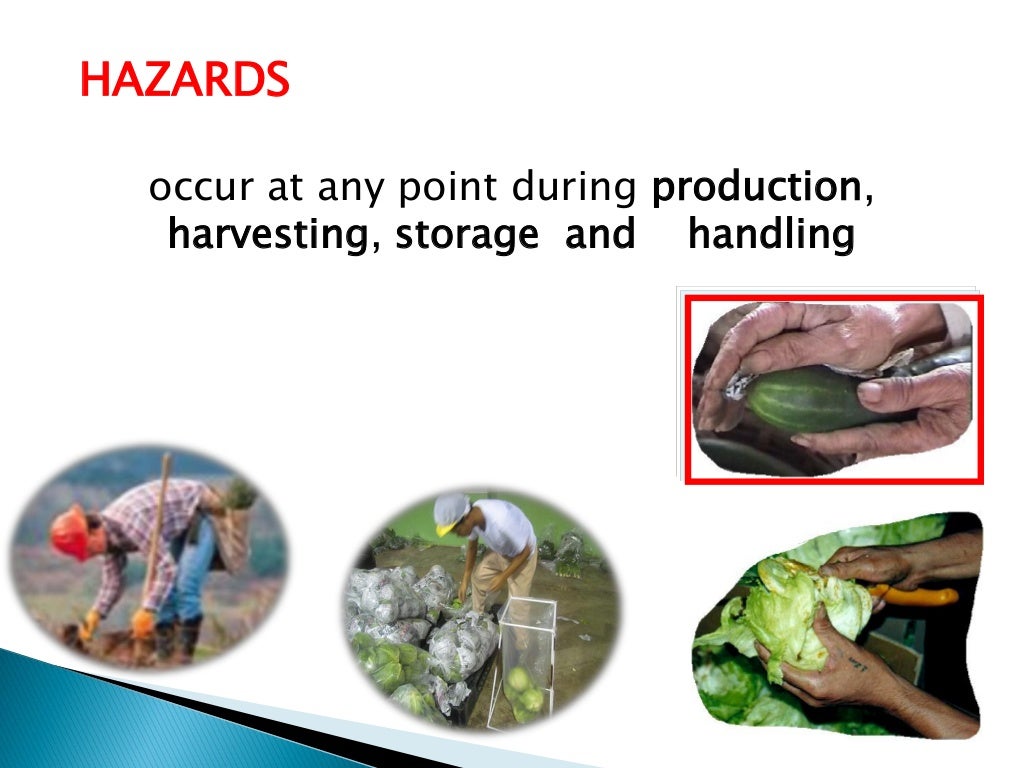 HAZARDS

occur at any point during production, harvesting, storage and handling